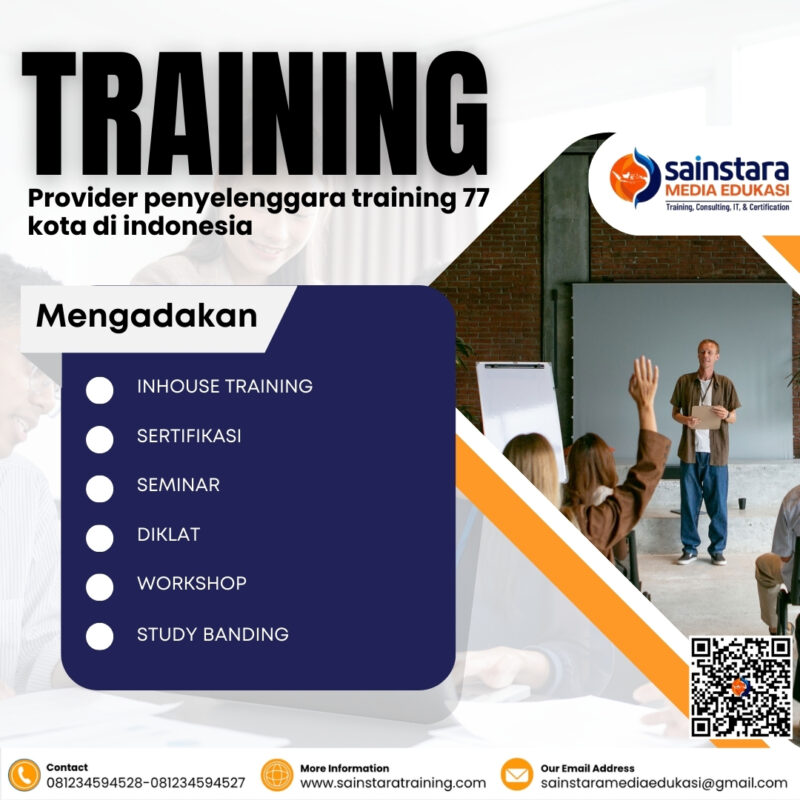 TRAINING

Provider penyelenggara training 77 kota di indonesia

sainstara
MEDIA EDUKASI
Training, Consulting, IT, & Certification

Mengadakan

INHOUSE TRAINING
SERTIFIKASI
SEMINAR
DIKLAT
WORKSHOP
STUDY BANDING

Contact
081234594528-081234594527

More Information
www.sainstaratraining.com

Our Email Address
sainstaramediaedukasi@gmail.com